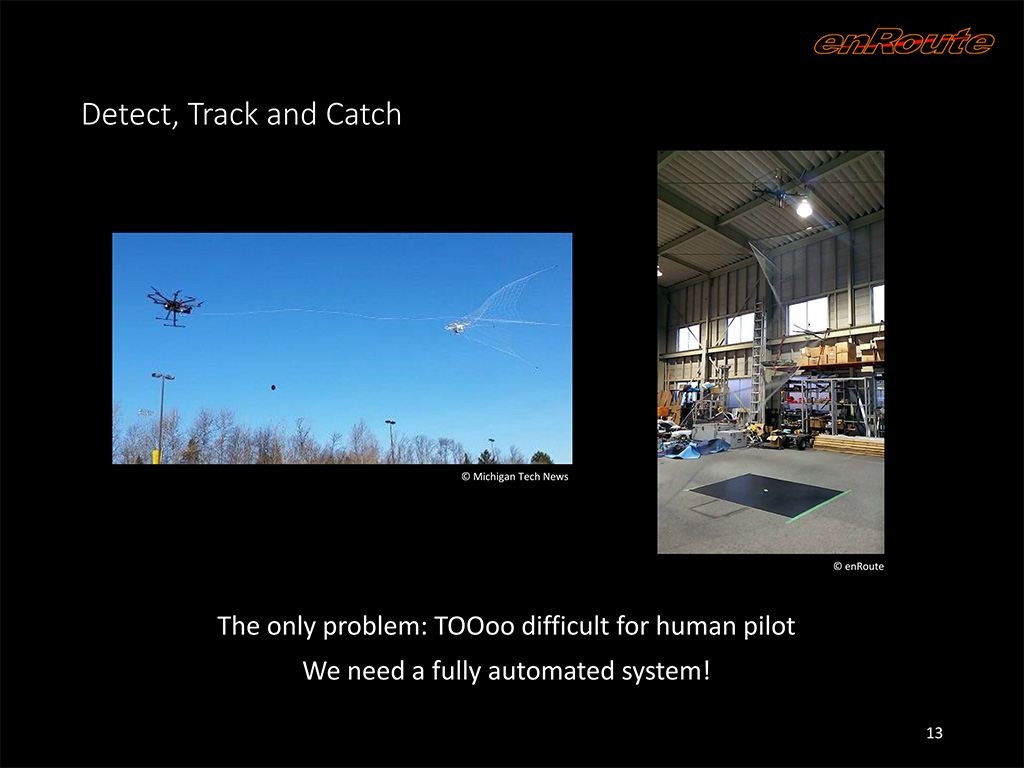 enRoute

Detect, Track and Catch

© Michigan Tech News

© enRoute

The only problem: TOOoo difficult for human pilot

We need a fully automated system!

13